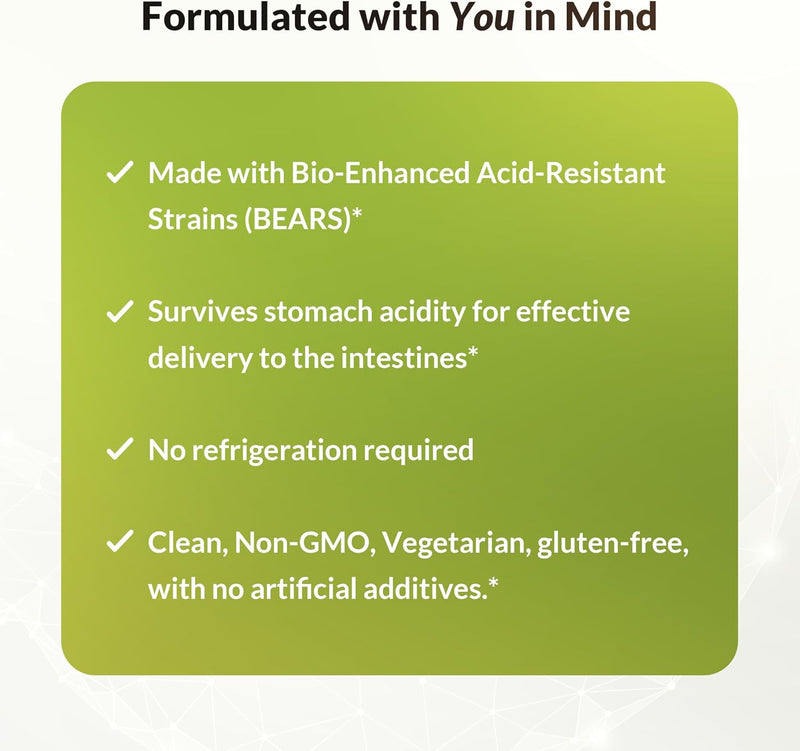 Formulated with You in Mind

✓ Made with Bio-Enhanced Acid-Resistant Strains (BEARS)*

✓ Survives stomach acidity for effective delivery to the intestines*

✓ No refrigeration required

✓ Clean, Non-GMO, Vegetarian, gluten-free, with no artificial additives.*